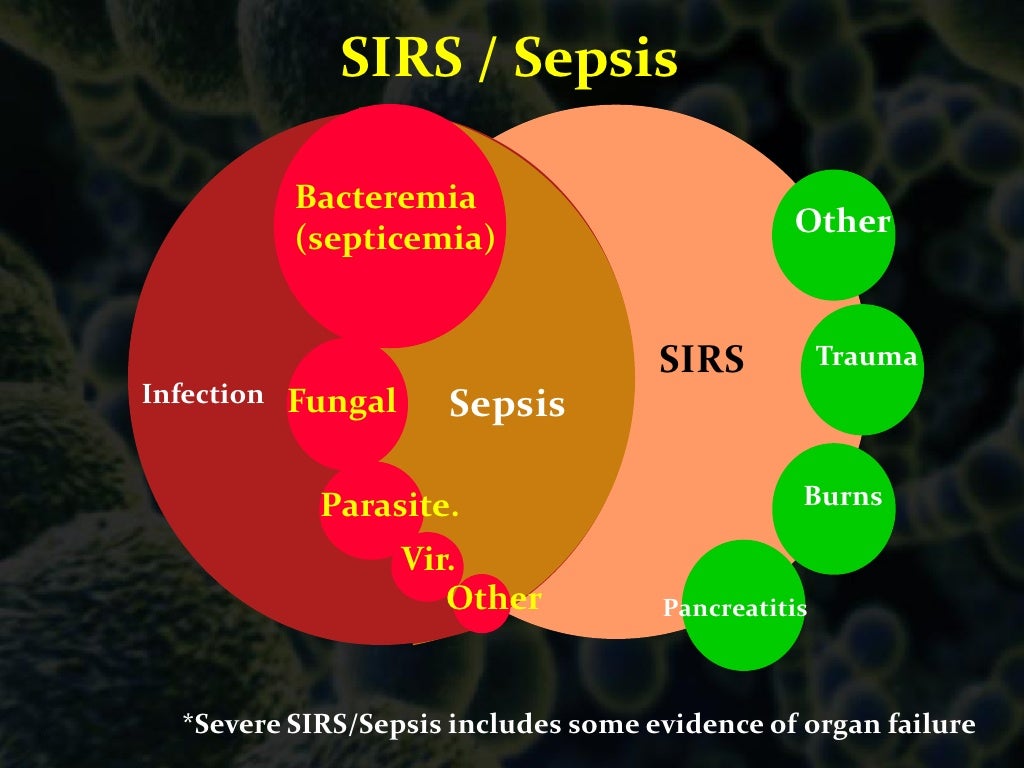 SIRS / Sepsis

Bacteremia (septicemia)

Infection

Fungal

Sepsis

Parasite.

Vir.

Other

SIRS

Other

Trauma

Burns

Pancreatitis

*Severe SIRS/Sepsis includes some evidence of organ failure